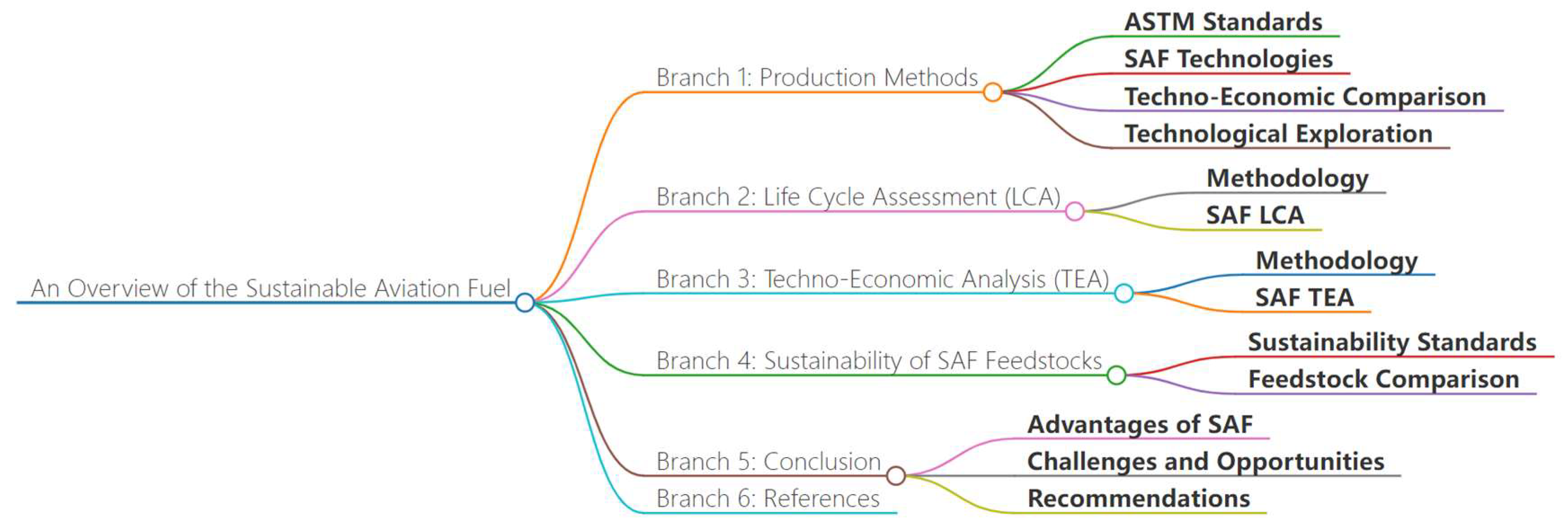 An Overview of the Sustainable Aviation Fuel

Branch 1: Production Methods

ASTM Standards

SAF Technologies

Techno-Economic Comparison

Technological Exploration

Branch 2: Life Cycle Assessment (LCA)

Methodology

SAF LCA

Branch 3: Techno-Economic Analysis (TEA)

Methodology

SAF TEA

Branch 4: Sustainability of SAF Feedstocks

Sustainability Standards

Feedstock Comparison

Branch 5: Conclusion

Advantages of SAF

Challenges and Opportunities

Recommendations

Branch 6: References